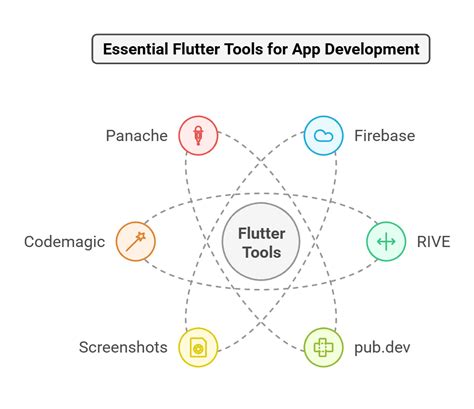 Essential Flutter Tools for App Development

Panache

Firebase

Codemagic

Flutter Tools

RIVE

Screenshots

pub.dev